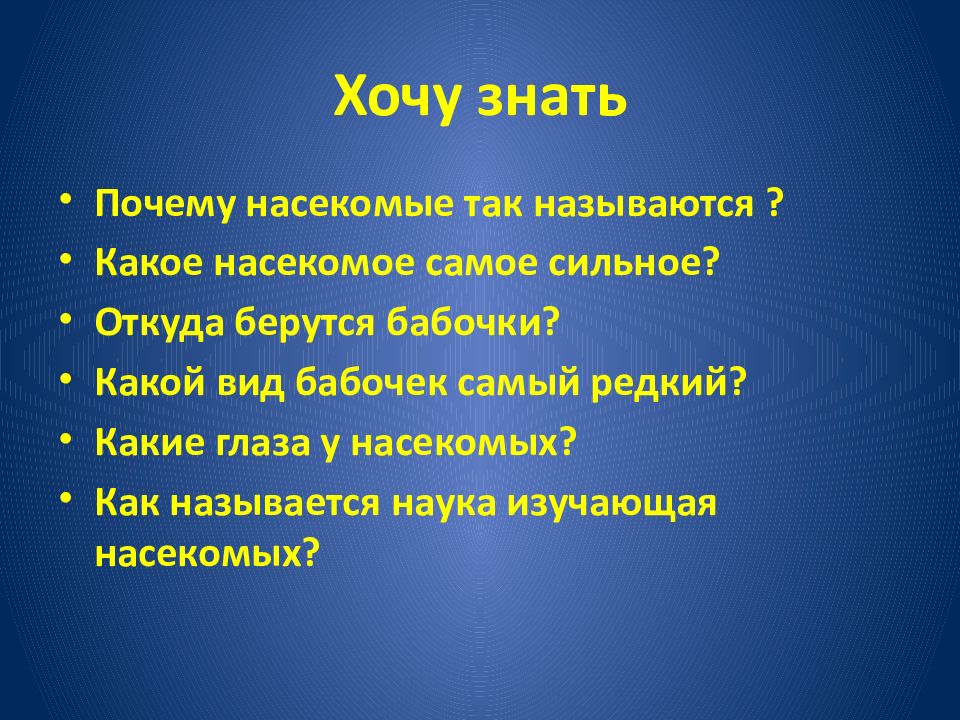 Хочу знать

• Почему насекомые так называются ?
• Какое насекомое самое сильное?
• Откуда берутся бабочки?
• Какой вид бабочек самый редкий?
• Какие глаза у насекомых?
• Как называется наука изучающая насекомых?